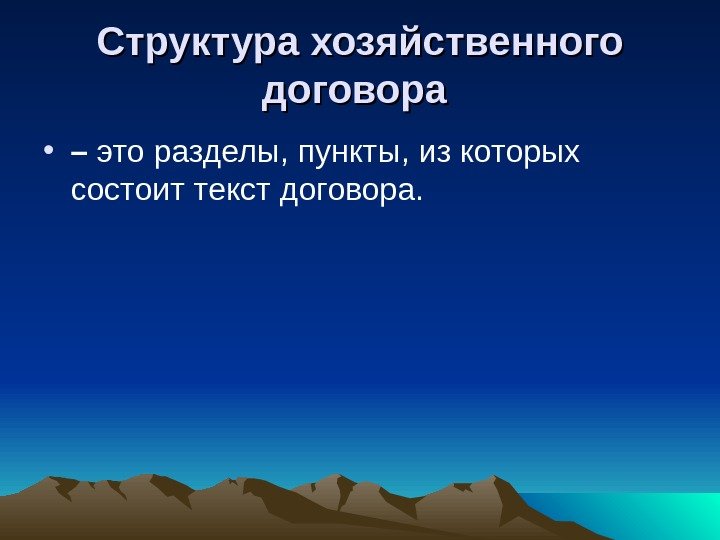 Структура хозяйственного договора

• – это разделы, пункты, из которых состоит текст договора.